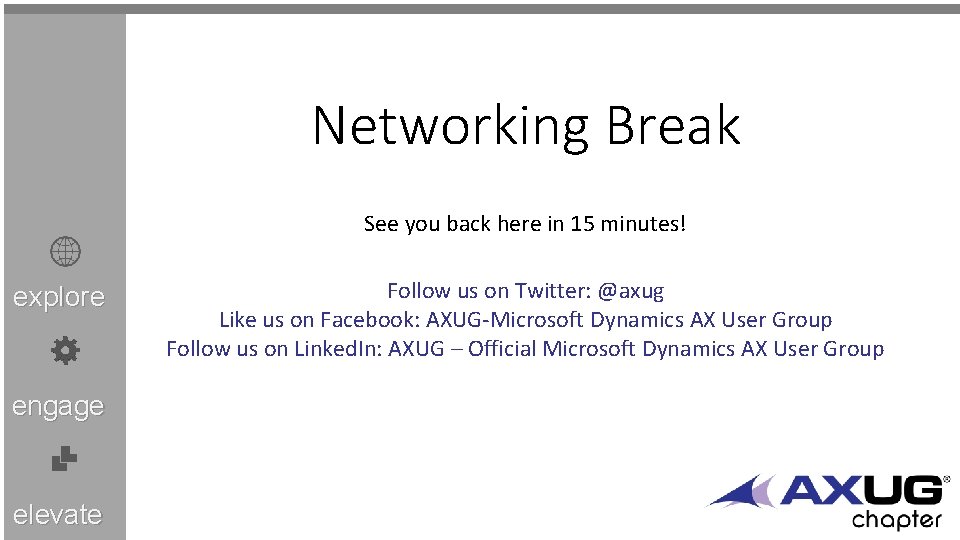 explore

engage

elevate

Networking Break

See you back here in 15 minutes!

Follow us on Twitter: @axug
Like us on Facebook: AXUG-Microsoft Dynamics AX User Group
Follow us on LinkedIn: AXUG – Official Microsoft Dynamics AX User Group

AXUG®
chapter